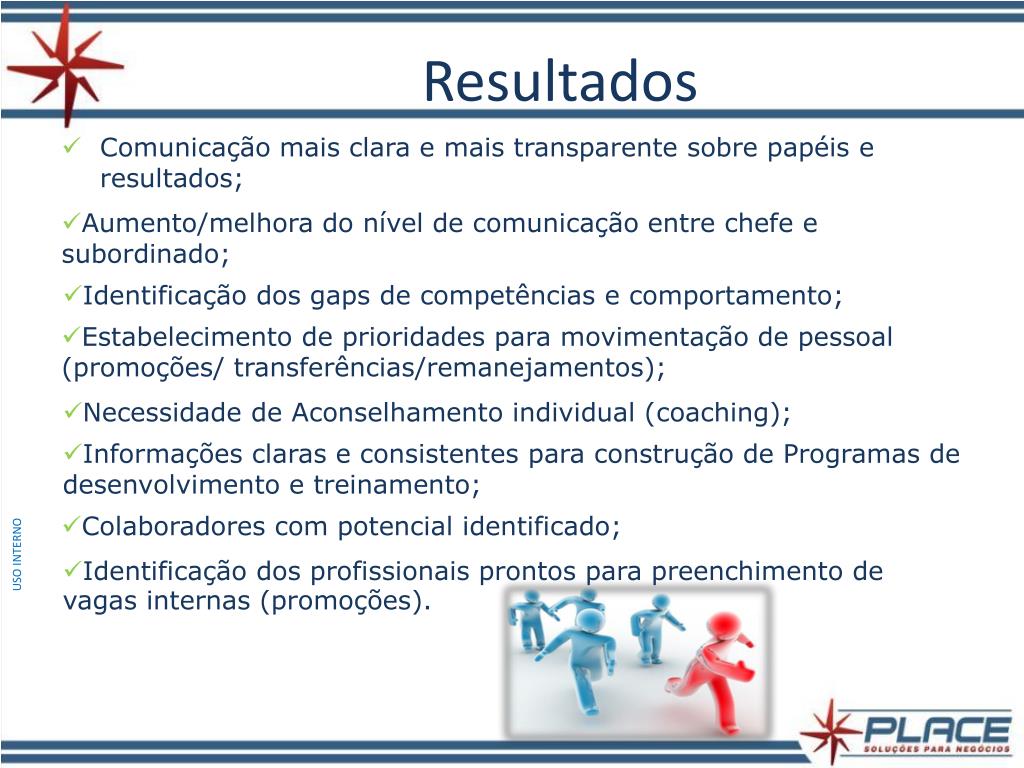 Resultados

✓ Comunicação mais clara e mais transparente sobre papéis e resultados;

✓Aumento/melhora do nível de comunicação entre chefe e subordinado;

✓Identificação dos gaps de competências e comportamento;

✓Estabelecimento de prioridades para movimentação de pessoal (promoções/ transferências/remanejamentos);

✓Necessidade de Aconselhamento individual (coaching);

✓Informações claras e consistentes para construção de Programas de desenvolvimento e treinamento;

✓Colaboradores com potencial identificado;

✓Identificação dos profissionais prontos para preenchimento de vagas internas (promoções).

USO INTERNO

PLACE
SOLUÇÕES PARA NEGÓCIOS